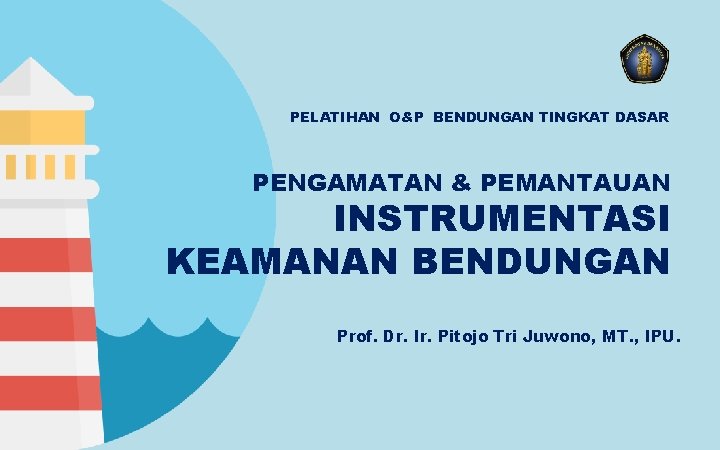 PELATIHAN O&P BENDUNGAN TINGKAT DASAR

PENGAMATAN & PEMANTAUAN
INSTRUMENTASI
KEAMANAN BENDUNGAN

Prof. Dr. Ir. Pitojo Tri Juwono, MT., IPU.